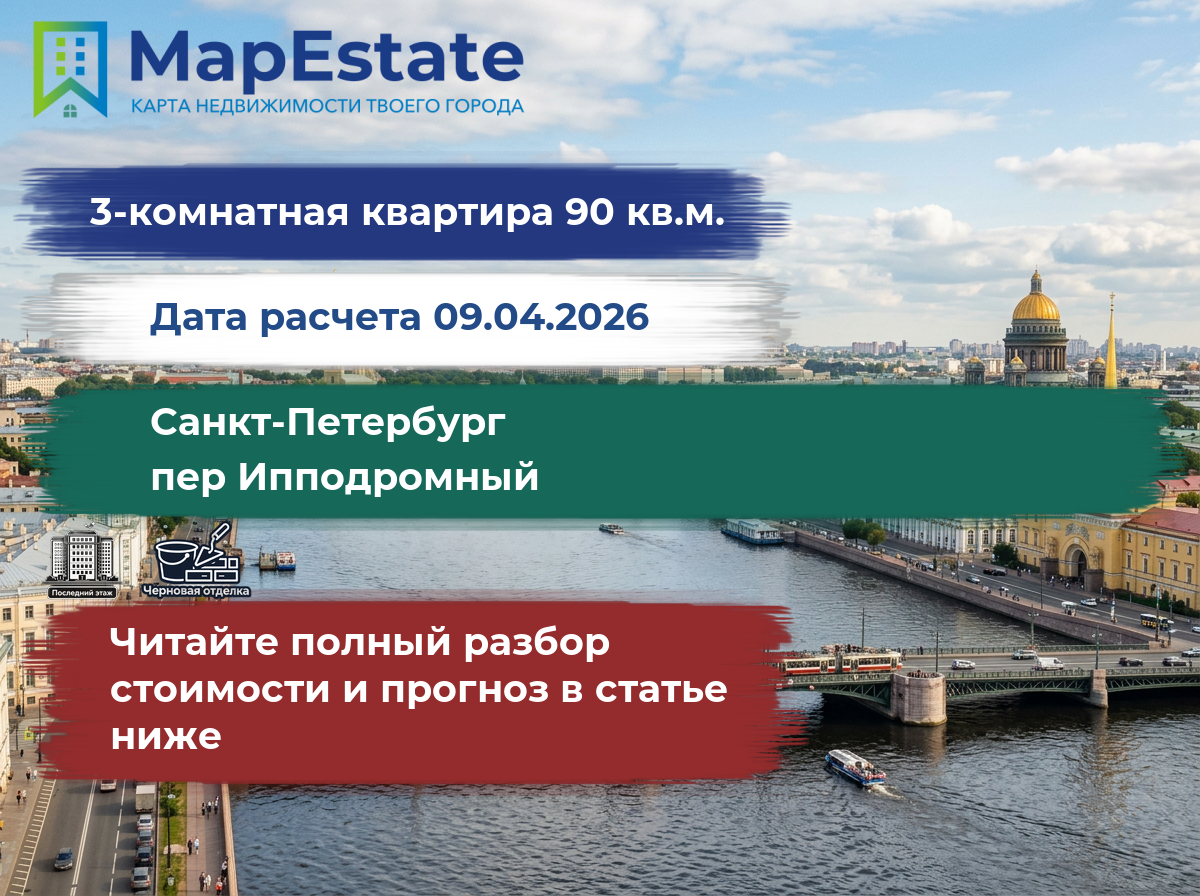 MapEstate
КАРТА НЕДВИЖИМОСТИ ТВОЕГО ГОРОДА

3-комнатная квартира 90 кв.м.

Дата расчета 09.04.2026

Санкт-Петербург
пер Ипподромный

Последний этаж

Черновая отделка

Читайте полный разбор стоимости и прогноз в статье ниже